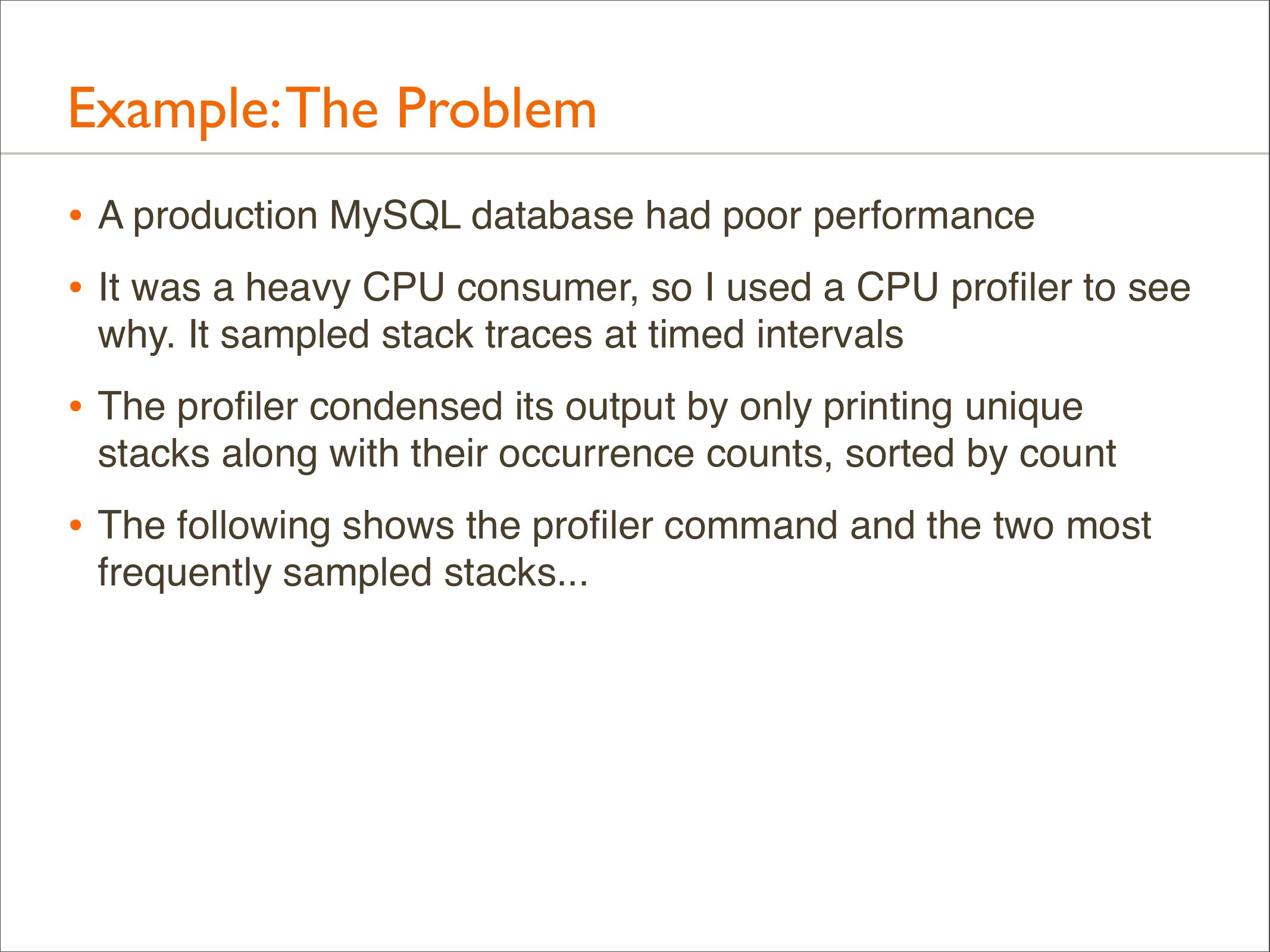 Example: The Problem

• A production MySQL database had poor performance

• It was a heavy CPU consumer, so I used a CPU profiler to see why. It sampled stack traces at timed intervals

• The profiler condensed its output by only printing unique stacks along with their occurrence counts, sorted by count

• The following shows the profiler command and the two most frequently sampled stacks...